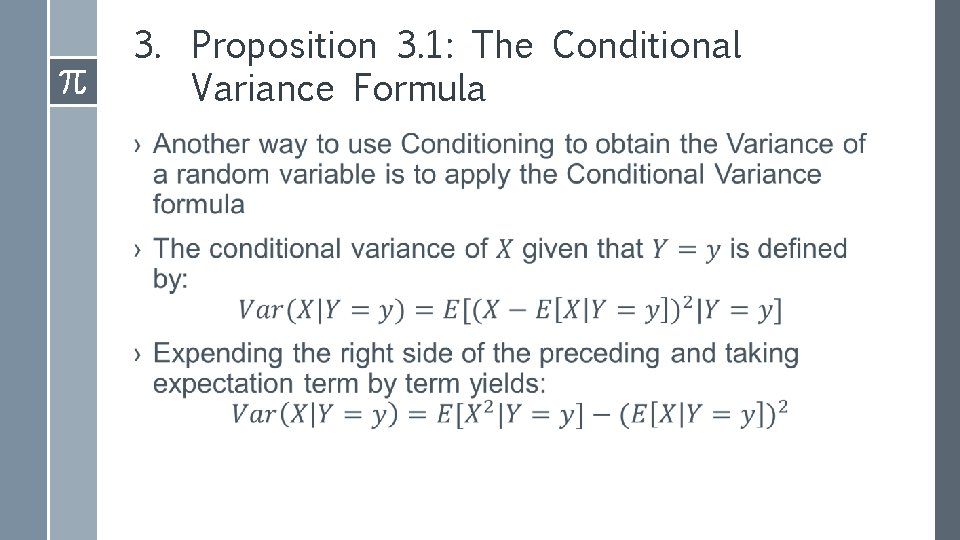 $\pi$

3. Proposition 3.1: The Conditional Variance Formula

› Another way to use Conditioning to obtain the Variance of a random variable is to apply the Conditional Variance formula

› The conditional variance of $X$ given that $Y = y$ is defined by:
$Var(X|Y = y) = E[(X - E[X|Y = y])^2|Y = y]$

› Expending the right side of the preceding and taking expectation term by term yields:
$Var(X|Y = y) = E[X^2|Y = y] - (E[X|Y = y])^2$